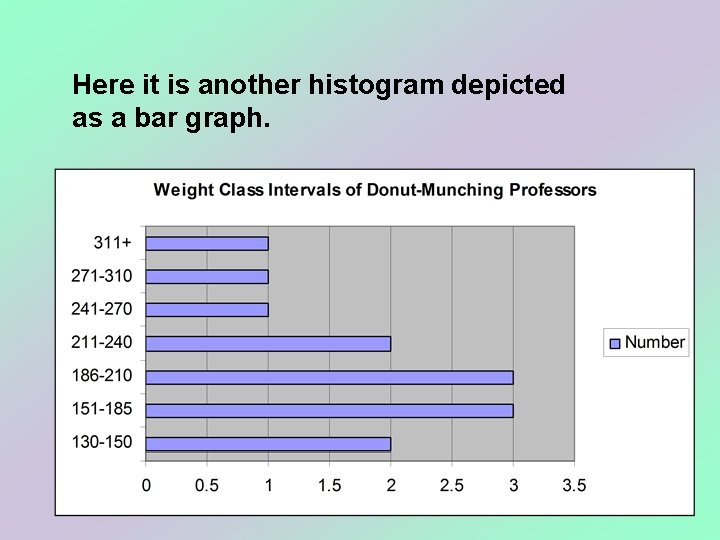 Here it is another histogram depicted as a bar graph.

Weight Class Intervals of Donut-Munching Professors

311+
271-310
241-270
211-240
186-210
151-185
130-150

0 0.5 1 1.5 2 2.5 3 3.5

Number